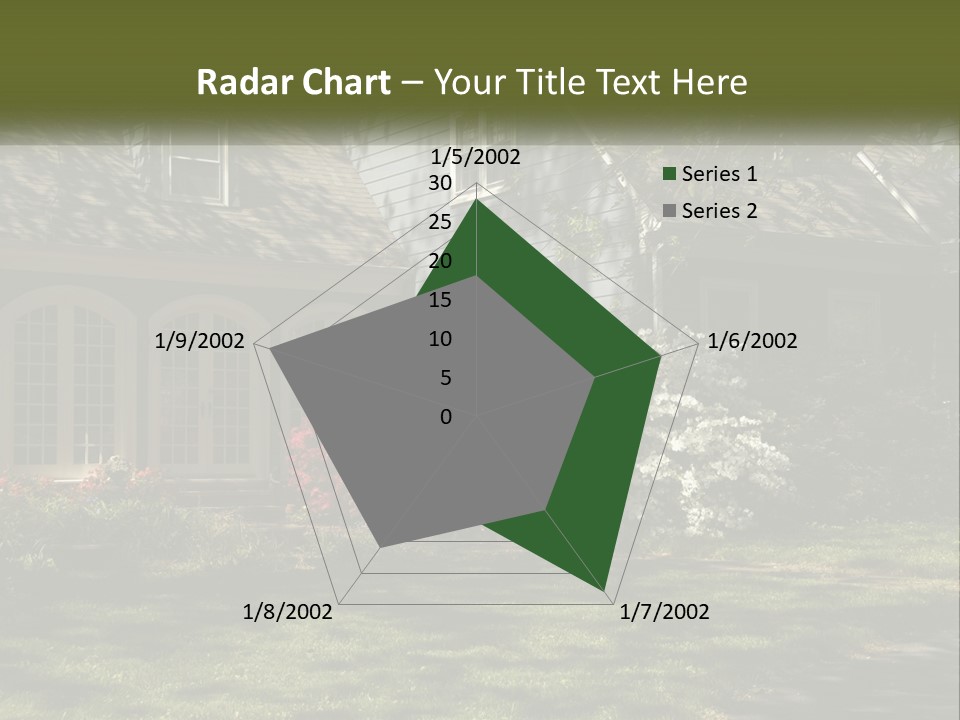 Radar Chart – Your Title Text Here

1/5/2002
30
25
20
15
10
5
0
1/6/2002
1/7/2002
1/8/2002
1/9/2002

Series 1
Series 2